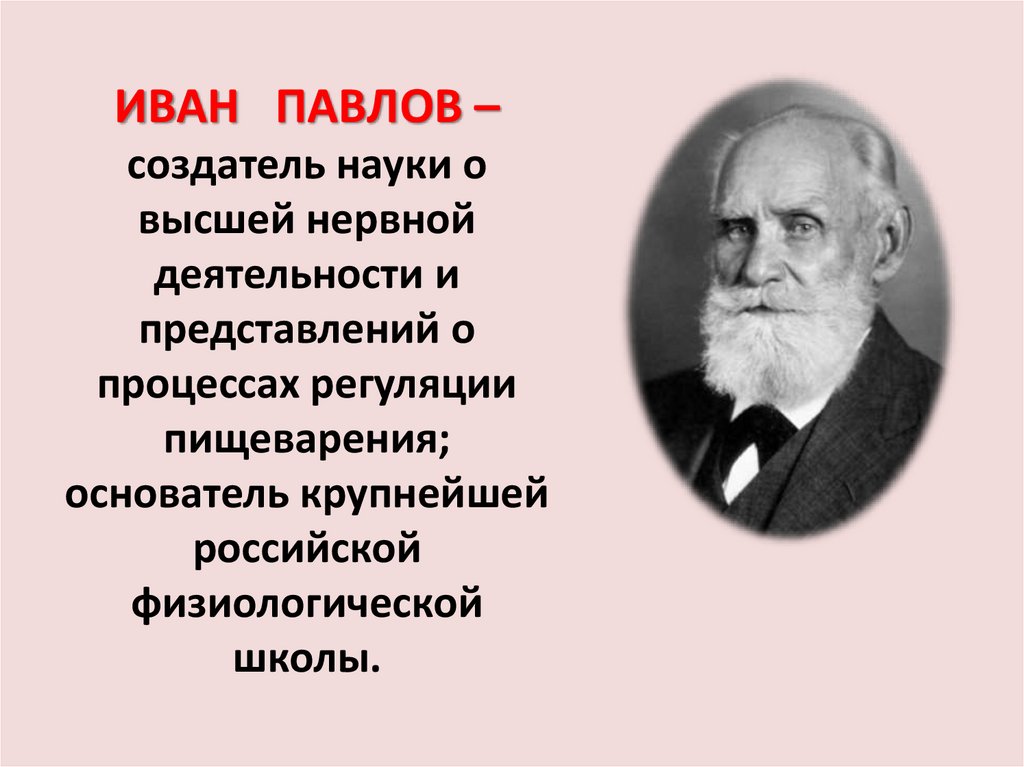 ИВАН ПАВЛОВ – создатель науки о высшей нервной деятельности и представлений о процессах регуляции пищеварения; основатель крупнейшей российской физиологической школы.